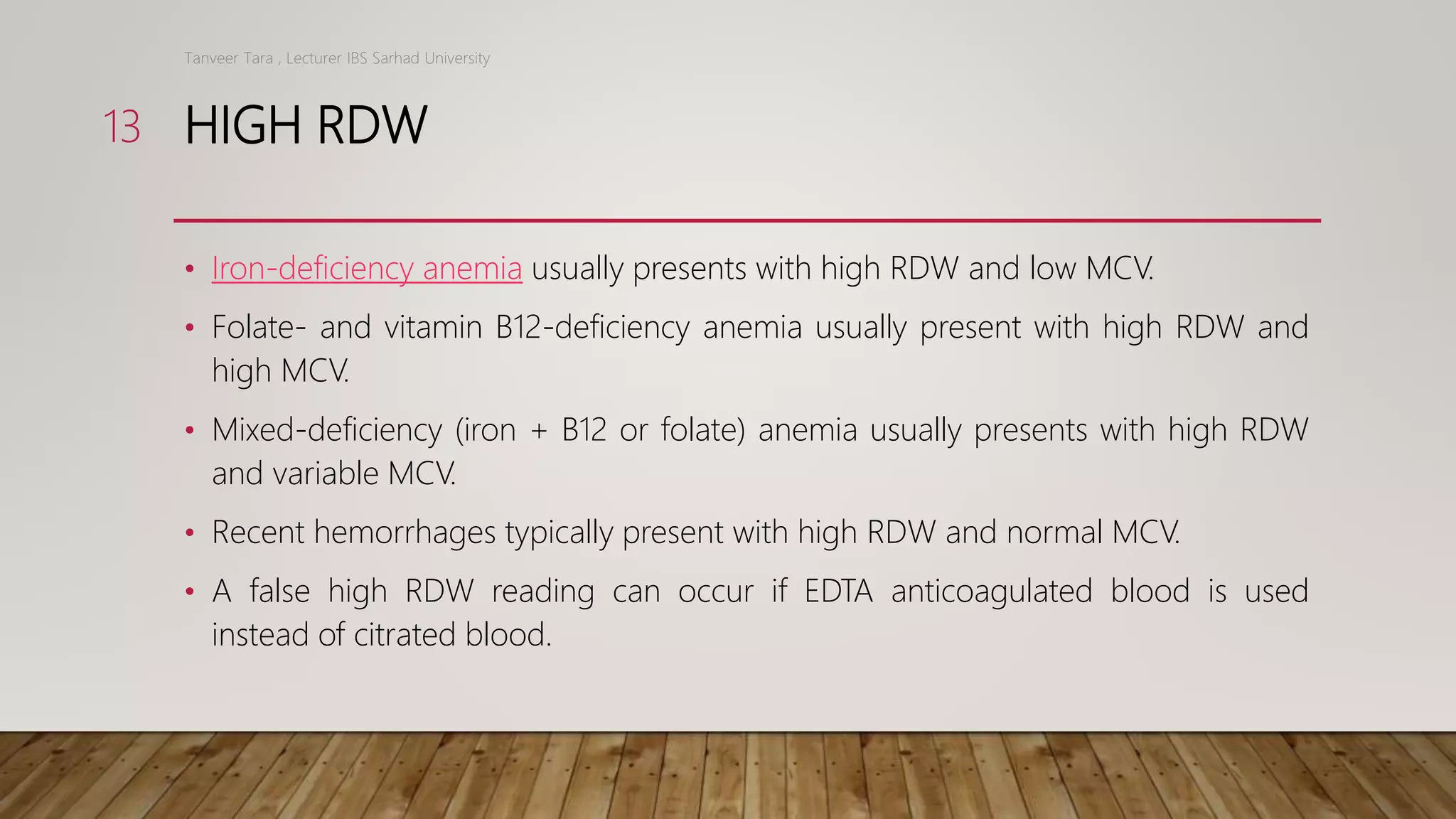 Tanveer Tara , Lecturer IBS Sarhad University

13 HIGH RDW

• Iron-deficiency anemia usually presents with high RDW and low MCV.

• Folate- and vitamin B12-deficiency anemia usually present with high RDW and high MCV.

• Mixed-deficiency (iron + B12 or folate) anemia usually presents with high RDW and variable MCV.

• Recent hemorrhages typically present with high RDW and normal MCV.

• A false high RDW reading can occur if EDTA anticoagulated blood is used instead of citrated blood.